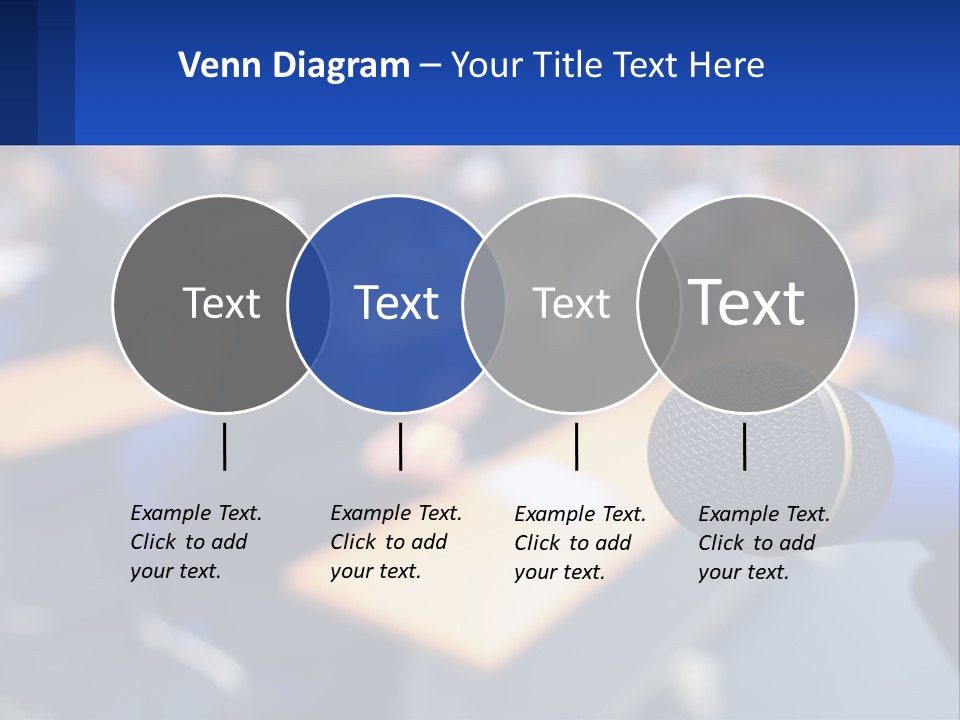 Venn Diagram – Your Title Text Here

Text

Text

Text

Text

Example Text. Click to add your text.

Example Text. Click to add your text.

Example Text. Click to add your text.

Example Text. Click to add your text.